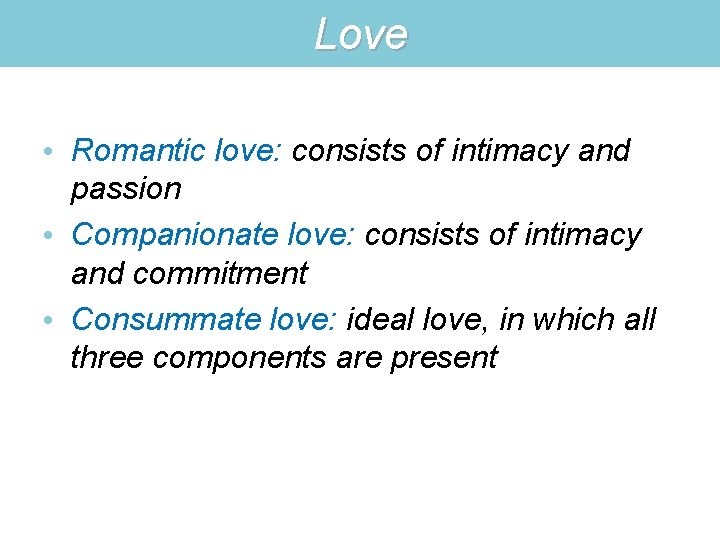 Love

• Romantic love: consists of intimacy and passion
• Companionate love: consists of intimacy and commitment
• Consummate love: ideal love, in which all three components are present